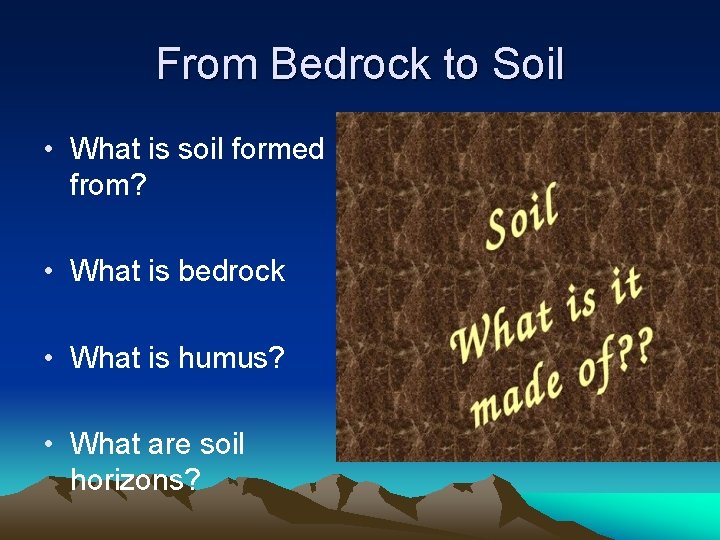 From Bedrock to Soil

• What is soil formed from?

• What is bedrock

• What is humus?

• What are soil horizons?

Soil
What is it made of??